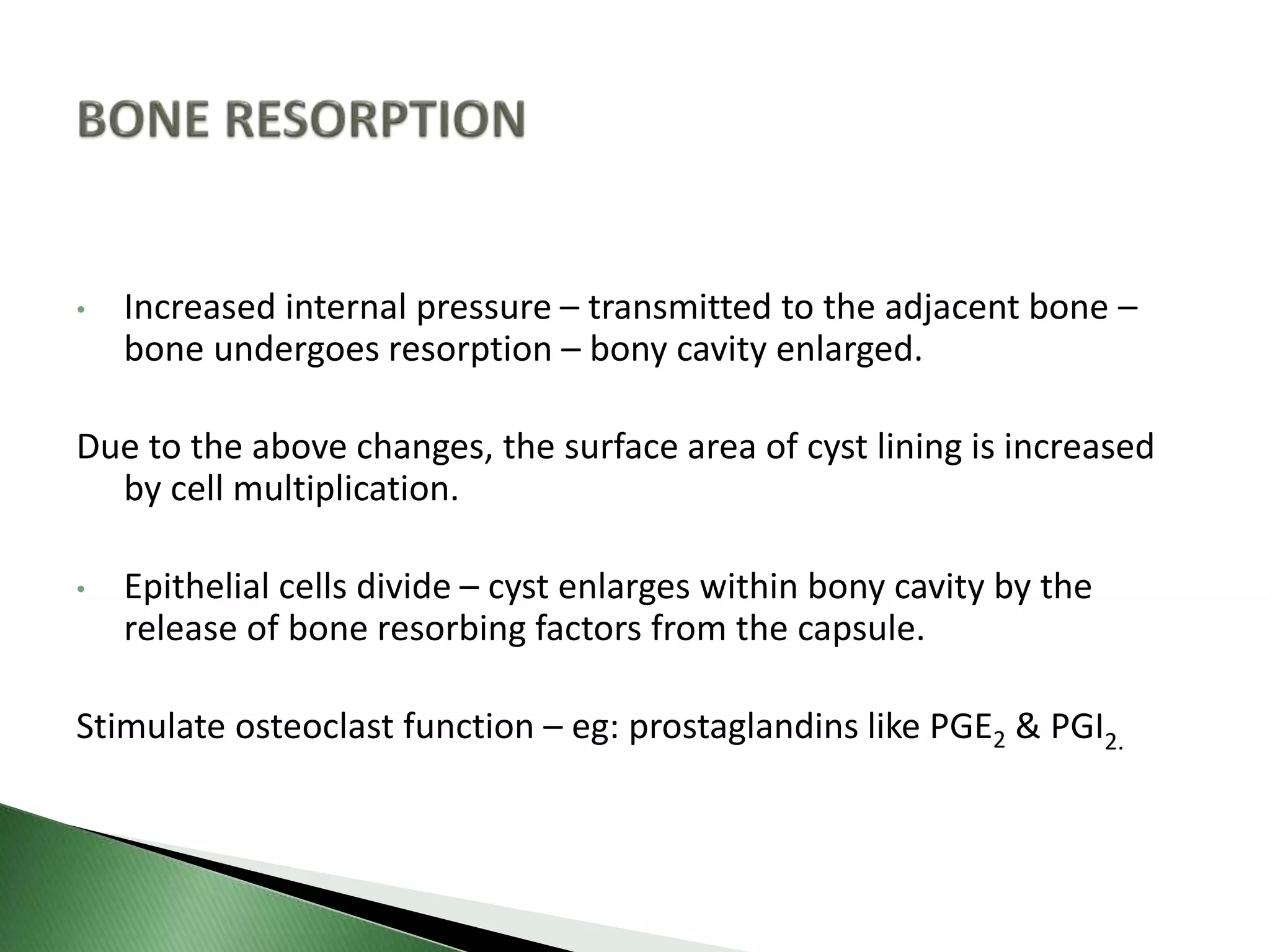 BONE RESORPTION

• Increased internal pressure – transmitted to the adjacent bone – bone undergoes resorption – bony cavity enlarged.

Due to the above changes, the surface area of cyst lining is increased by cell multiplication.

• Epithelial cells divide – cyst enlarges within bony cavity by the release of bone resorbing factors from the capsule.

Stimulate osteoclast function – eg: prostaglandins like $PGE_2$ & $PGI_{2.}$